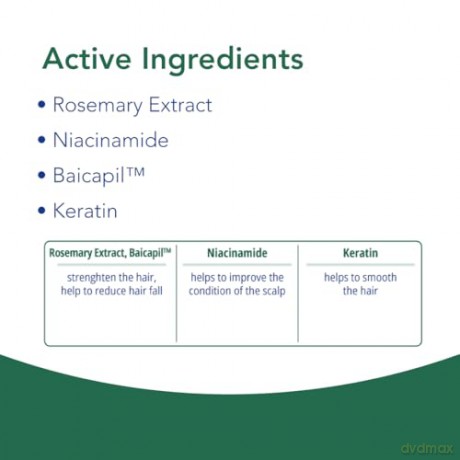 Active Ingredients

• Rosemary Extract
• Niacinamide
• Baicapil™
• Keratin

| Rosemary Extract, Baicapil™ | Niacinamide | Keratin |
|---|---|---|
| strenghten the hair, help to reduce hair fall | helps to improve the condition of the scalp | helps to smooth the hair |

dvdmax